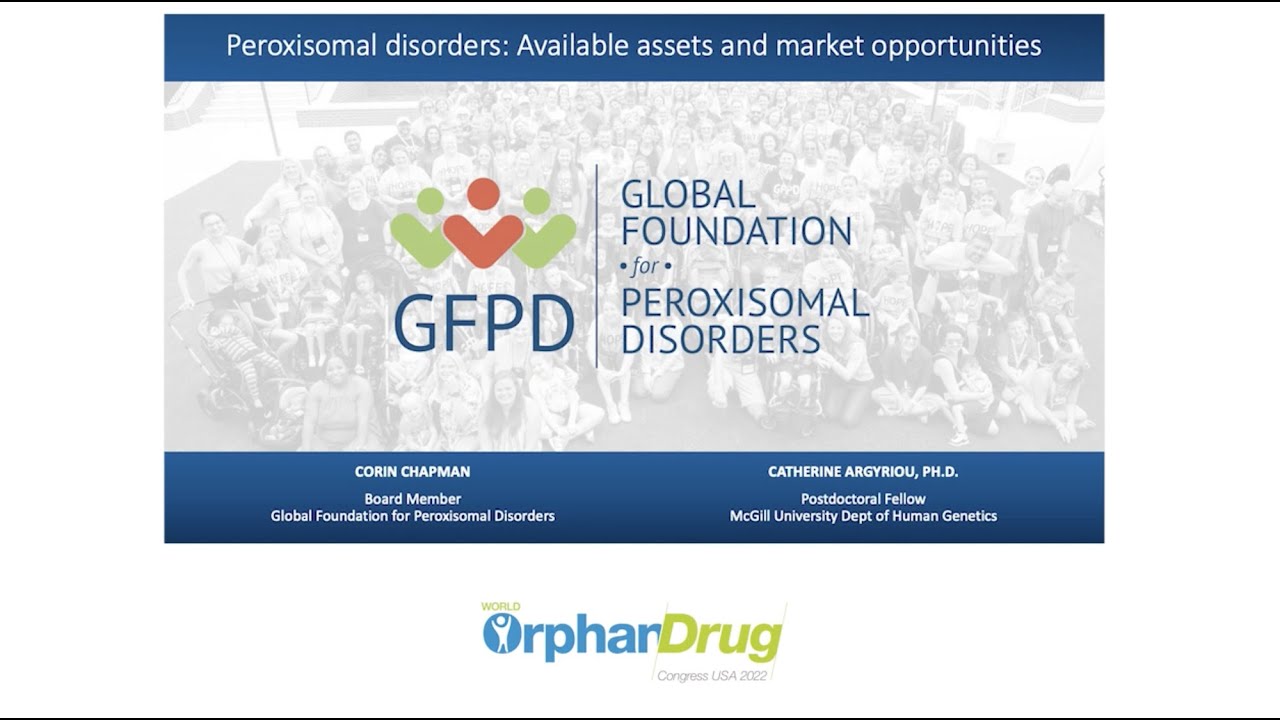 Peroxisomal disorders: Available assets and market opportunities

GFPD

GLOBAL FOUNDATION • for • PEROXISOMAL DISORDERS

CORIN CHAPMAN

Board Member
Global Foundation for Peroxisomal Disorders

CATHERINE ARGYRIOU, PH.D.

Postdoctoral Fellow
McGill University Dept of Human Genetics

WORLD OrphanDrug Congress USA 2022